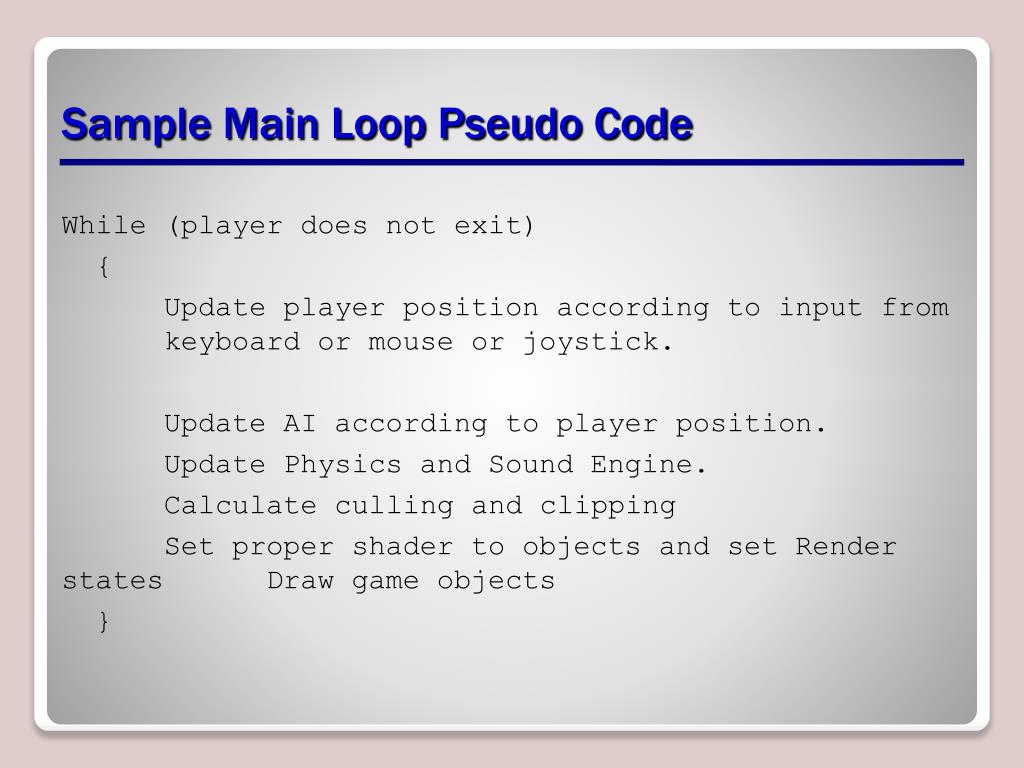 Sample Main Loop Pseudo Code

While (player does not exit)
{
Update player position according to input from keyboard or mouse or joystick.

Update AI according to player position.
Update Physics and Sound Engine.
Calculate culling and clipping
Set proper shader to objects and set Render states Draw game objects
}